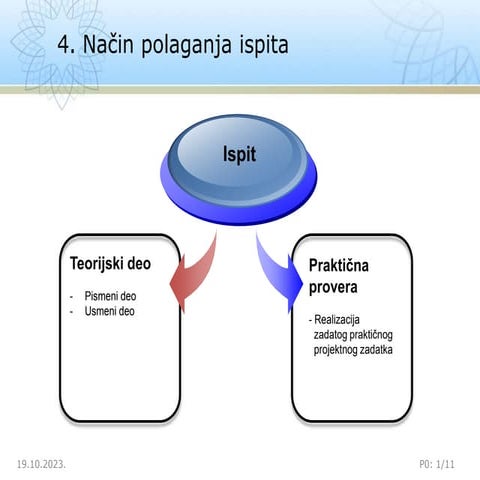 4. Način polaganja ispita

Ispit

Teorijski deo

- Pismeni deo
- Usmeni deo

Praktična provera

- Realizacija zadatog praktičnog projektnog zadatka

19.10.2023.

P0: 1/11